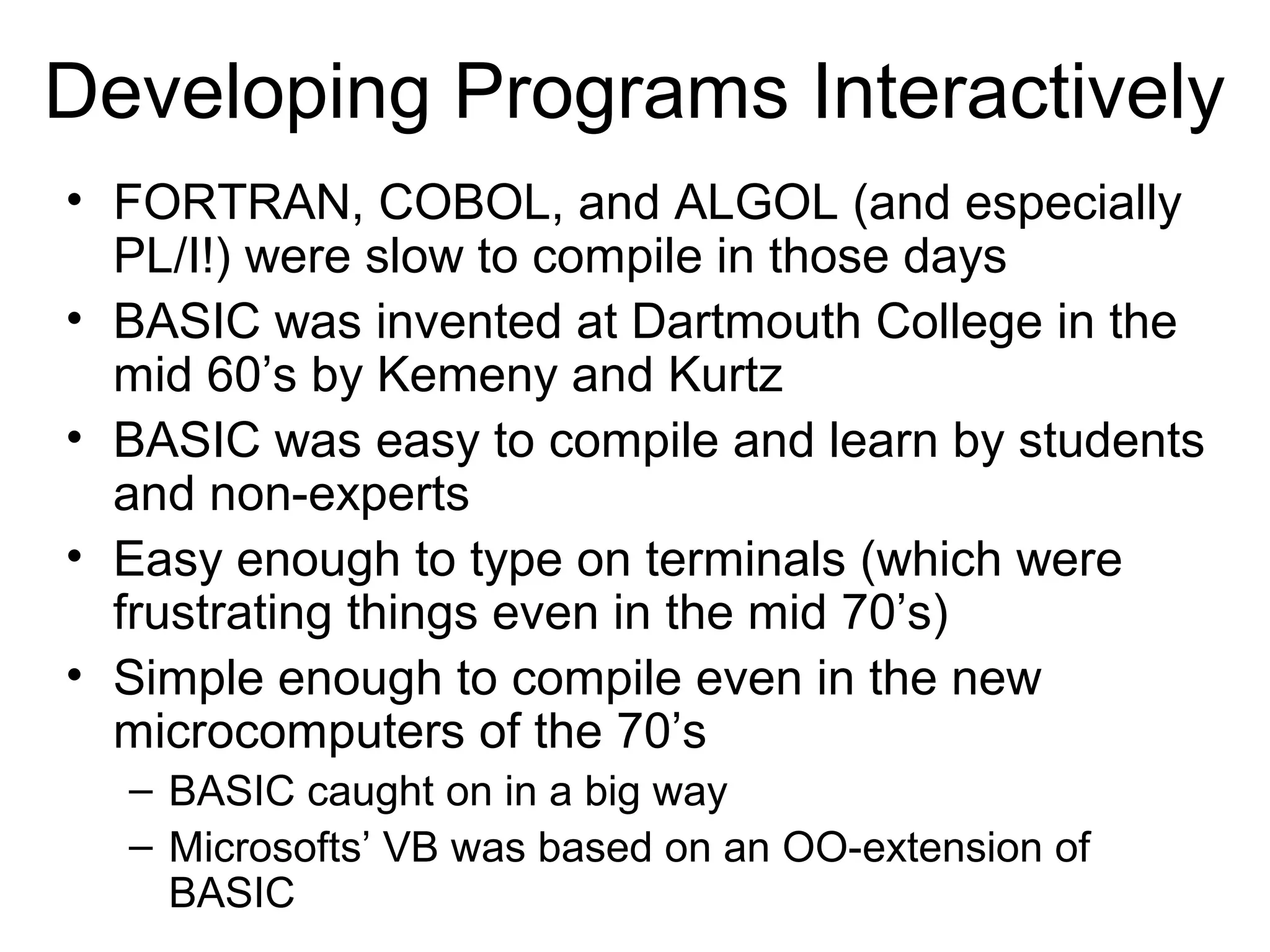 Developing Programs Interactively

• FORTRAN, COBOL, and ALGOL (and especially PL/I!) were slow to compile in those days
• BASIC was invented at Dartmouth College in the mid 60’s by Kemeny and Kurtz
• BASIC was easy to compile and learn by students and non-experts
• Easy enough to type on terminals (which were frustrating things even in the mid 70’s)
• Simple enough to compile even in the new microcomputers of the 70’s
– BASIC caught on in a big way
– Microsofts’ VB was based on an OO-extension of BASIC